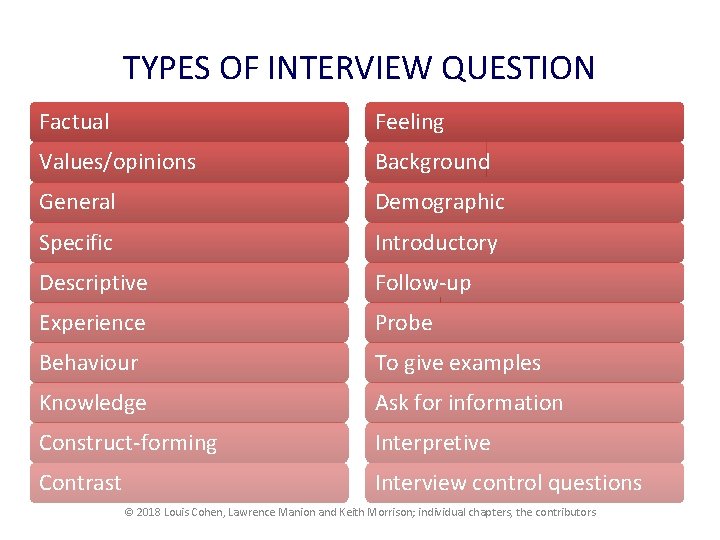 TYPES OF INTERVIEW QUESTION

Factual
Values/opinions
General
Specific
Descriptive
Experience
Behaviour
Knowledge
Construct-forming
Contrast

Feeling
Background
Demographic
Introductory
Follow-up
Probe
To give examples
Ask for information
Interpretive
Interview control questions

© 2018 Louis Cohen, Lawrence Manion and Keith Morrison; individual chapters, the contributors